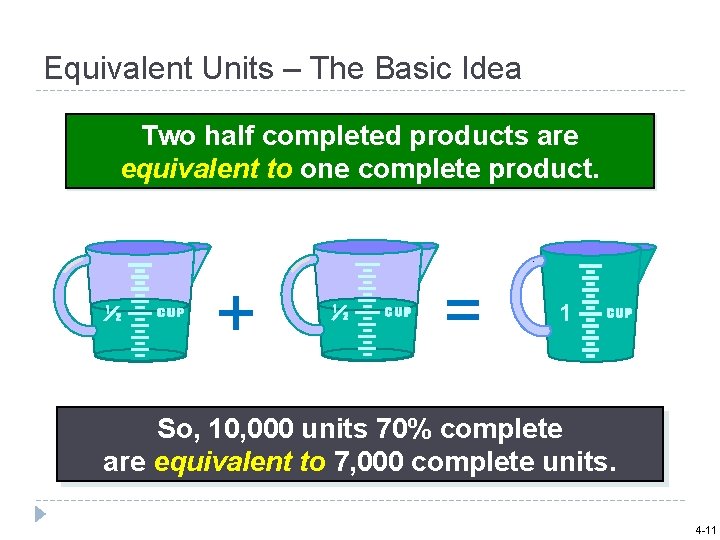 Equivalent Units – The Basic Idea

Two half completed products are equivalent to one complete product.

½ CUP + ½ CUP = 1 CUP

So, 10,000 units 70% complete are equivalent to 7,000 complete units.

4-11